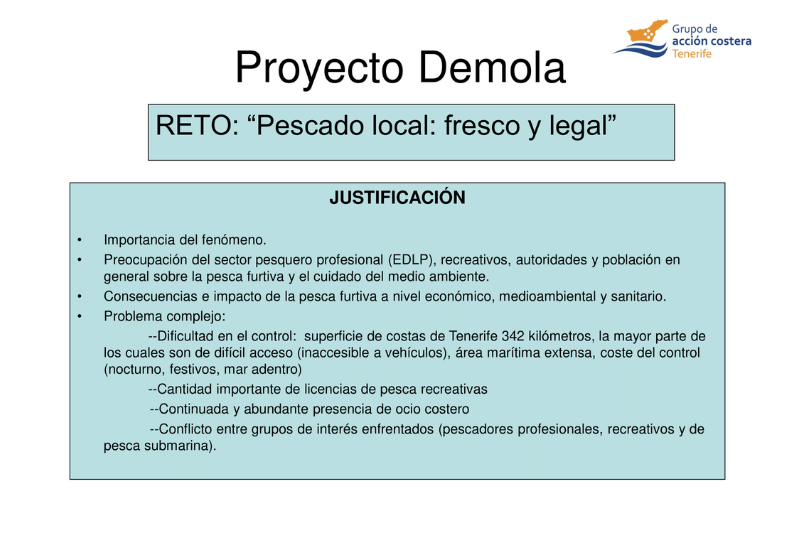 Grupo de acción costera Tenerife

Proyecto Demola

RETO: “Pescado local: fresco y legal”

JUSTIFICACIÓN

• Importancia del fenómeno.
• Preocupación del sector pesquero profesional (EDLP), recreativos, autoridades y población en general sobre la pesca furtiva y el cuidado del medio ambiente.
• Consecuencias e impacto de la pesca furtiva a nivel económico, medioambiental y sanitario.
• Problema complejo:

--Dificultad en el control: superficie de costas de Tenerife 342 kilómetros, la mayor parte de los cuales son de difícil acceso (inaccesible a vehículos), área marítima extensa, coste del control (nocturno, festivos, mar adentro)

--Cantidad importante de licencias de pesca recreativas

--Continuada y abundante presencia de ocio costero

--Conflicto entre grupos de interés enfrentados (pescadores profesionales, recreativos y de pesca submarina).